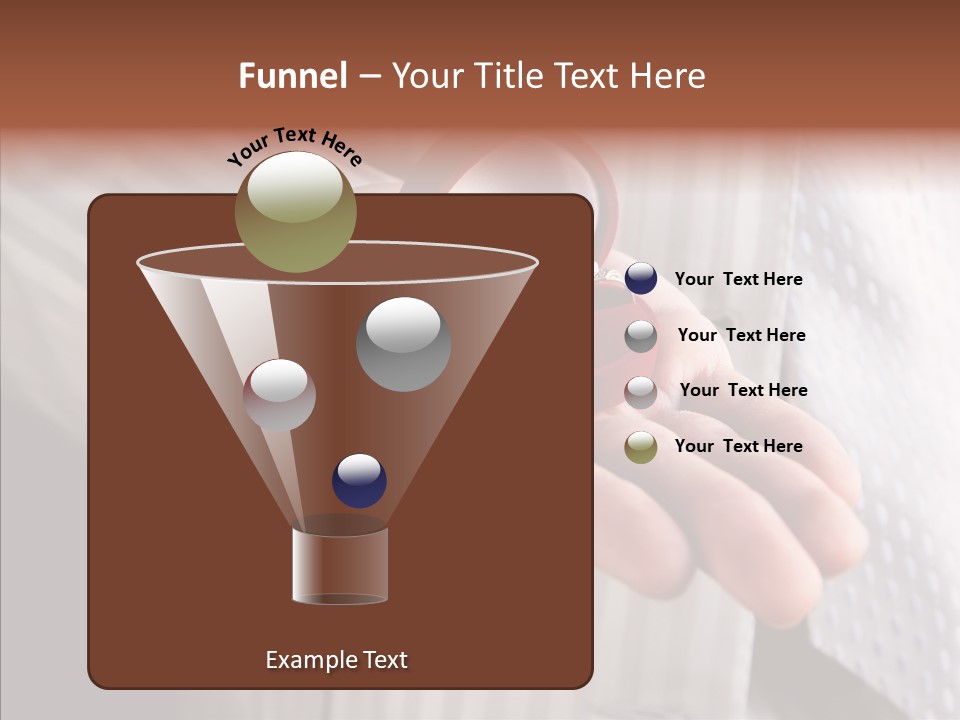 Funnel – Your Title Text Here

Your Text Here

Your Text Here

Your Text Here

Your Text Here

Your Text Here

Example Text